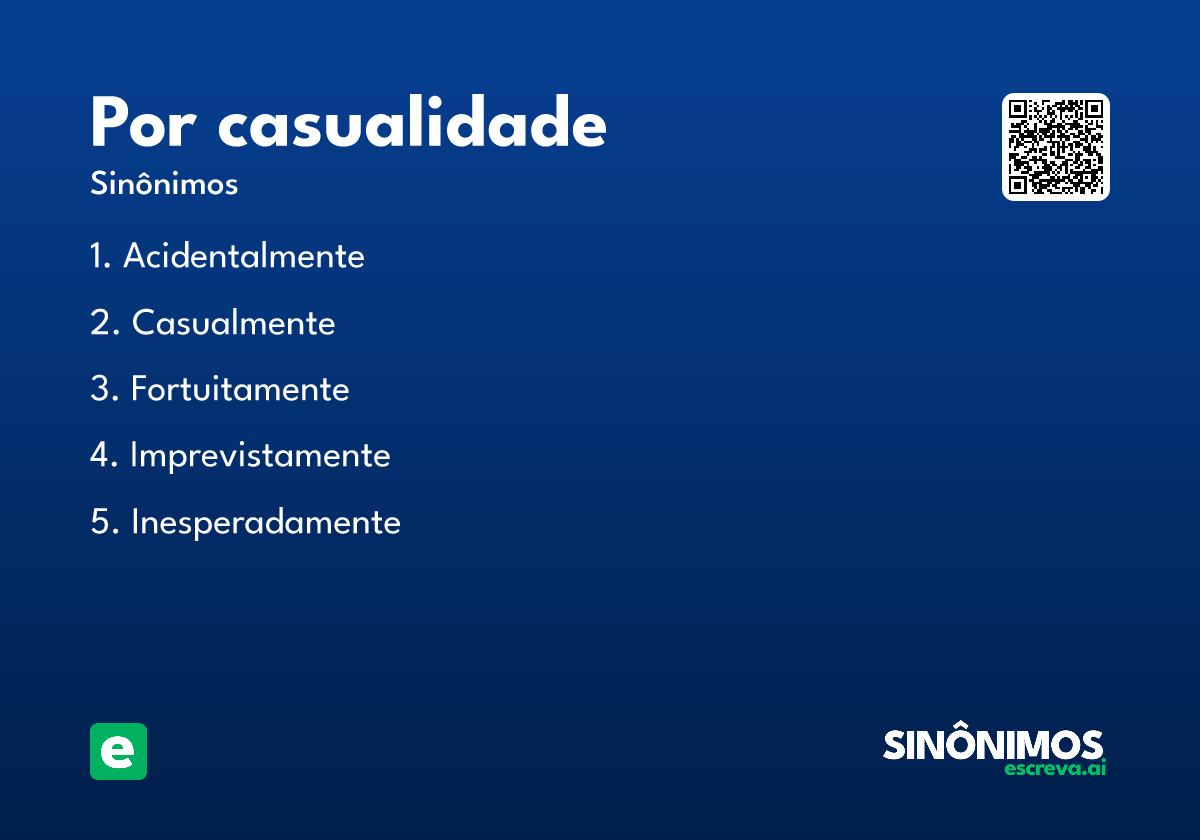 Por casualidade
Sinônimos

1. Acidentalmente

2. Casualmente

3. Fortuitamente

4. Imprevistamente

5. Inesperadamente

e

SINÔNIMOS
escreva.ai